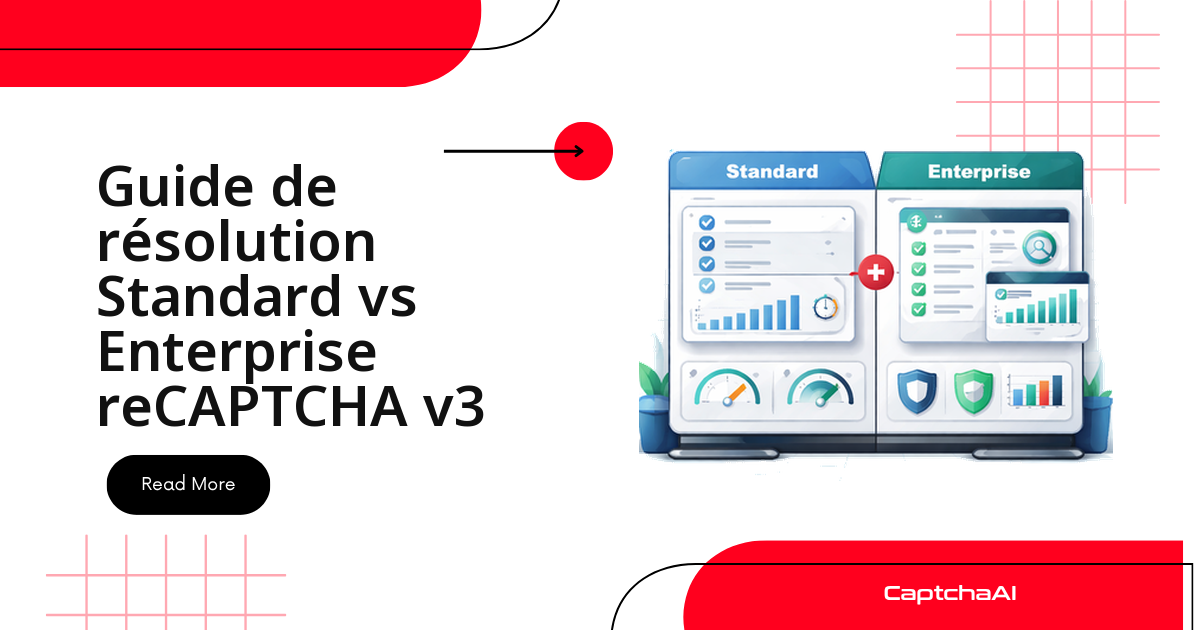 Guide de résolution Standard vs Enterprise reCAPTCHA v3

Read More

Standard

Enterprise

CaptchaAI